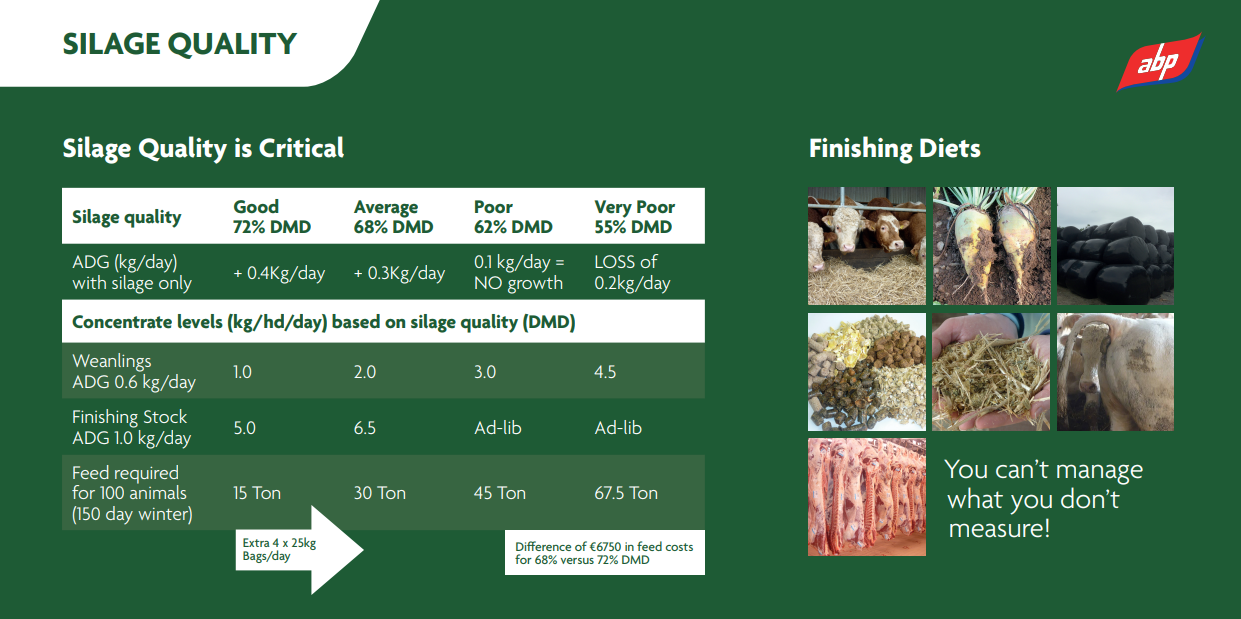 SILAGE QUALITY

abp

Silage Quality is Critical

| Silage quality | Good 72% DMD | Average 68% DMD | Poor 62% DMD | Very Poor 55% DMD |
|---|---|---|---|---|
| ADG (kg/day) with silage only | + 0.4Kg/day | + 0.3Kg/day | 0.1 kg/day = NO growth | LOSS of 0.2kg/day |
| Concentrate levels (kg/hd/day) based on silage quality (DMD) | | | | |
| Weanlings ADG 0.6 kg/day | 1.0 | 2.0 | 3.0 | 4.5 |
| Finishing Stock ADG 1.0 kg/day | 5.0 | 6.5 | Ad-lib | Ad-lib |
| Feed required for 100 animals (150 day winter) | 15 Ton | 30 Ton | 45 Ton | 67.5 Ton |

Extra 4 x 25kg Bags/day

Difference of €6750 in feed costs for 68% versus 72% DMD

Finishing Diets

You can't manage what you don't measure!